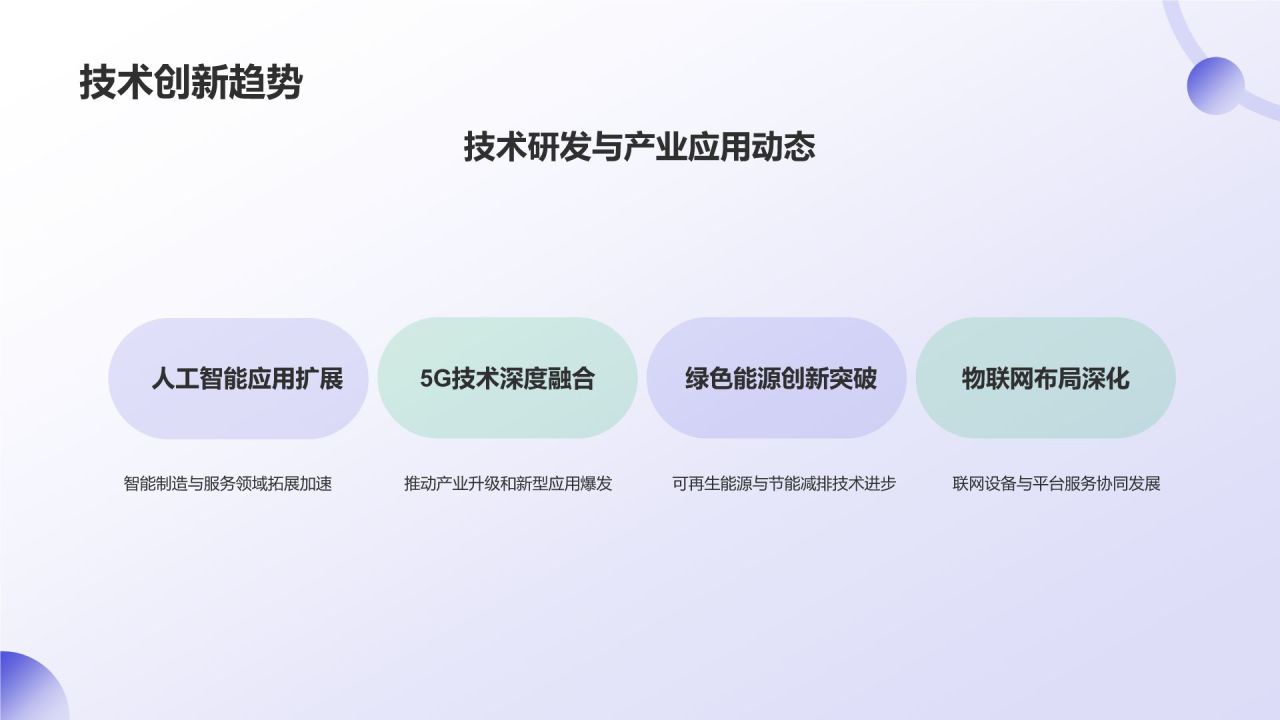 技术创新趋势

技术研发与产业应用动态

人工智能应用扩展

智能制造与服务领域拓展加速

5G技术深度融合

推动产业升级和新型应用爆发

绿色能源创新突破

可再生能源与节能减排技术进步

物联网布局深化

联网设备与平台服务协同发展